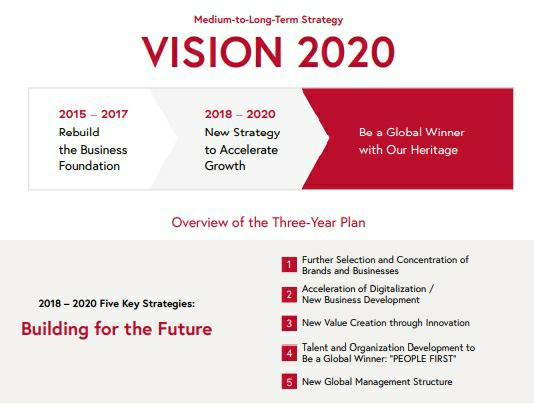 Medium-to-Long-Term Strategy

VISION 2020

2015 – 2017
Rebuild the Business Foundation

2018 – 2020
New Strategy to Accelerate Growth

Be a Global Winner with Our Heritage

Overview of the Three-Year Plan

2018 – 2020 Five Key Strategies:

Building for the Future

1 Further Selection and Concentration of Brands and Businesses

2 Acceleration of Digitalization / New Business Development

3 New Value Creation through Innovation

4 Talent and Organization Development to Be a Global Winner: "PEOPLE FIRST"

5 New Global Management Structure